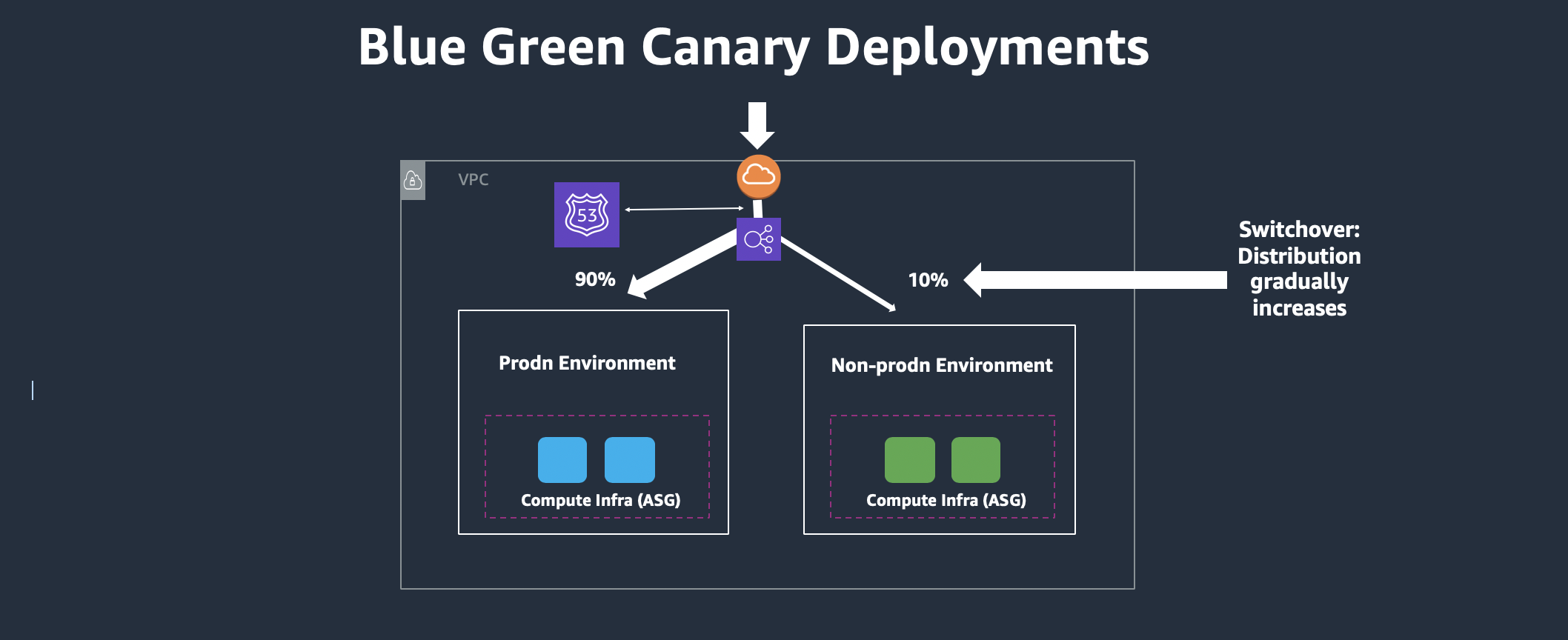 Blue Green Canary Deployments

VPC

53

90%

10%

Switchover: Distribution gradually increases

Prodn Environment

Compute Infra (ASG)

Non-prodn Environment

Compute Infra (ASG)